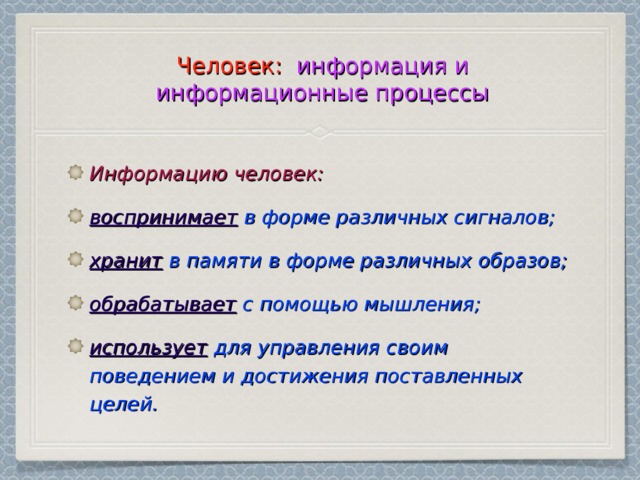 Человек: информация и информационные процессы

Информацию человек:

воспринимает в форме различных сигналов;

хранит в памяти в форме различных образов;

обрабатывает с помощью мышления;

использует для управления своим поведением и достижения поставленных целей.